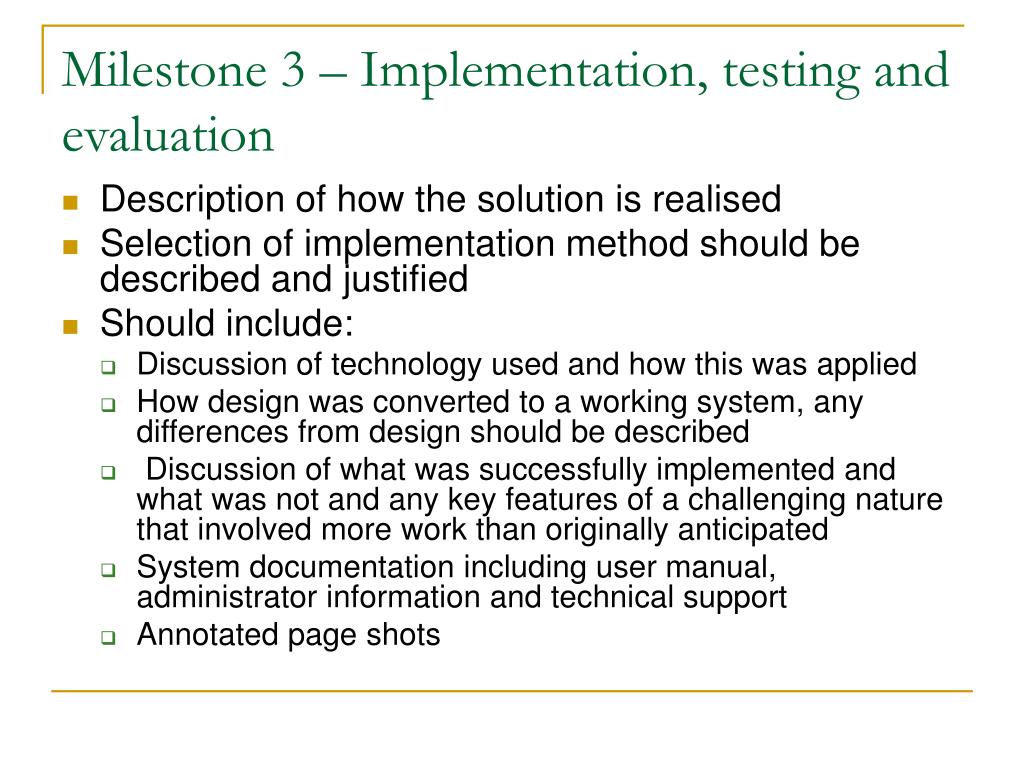 Milestone 3 – Implementation, testing and evaluation

- Description of how the solution is realised
- Selection of implementation method should be described and justified
- Should include:
  - Discussion of technology used and how this was applied
  - How design was converted to a working system, any differences from design should be described
  - Discussion of what was successfully implemented and what was not and any key features of a challenging nature that involved more work than originally anticipated
  - System documentation including user manual, administrator information and technical support
  - Annotated page shots